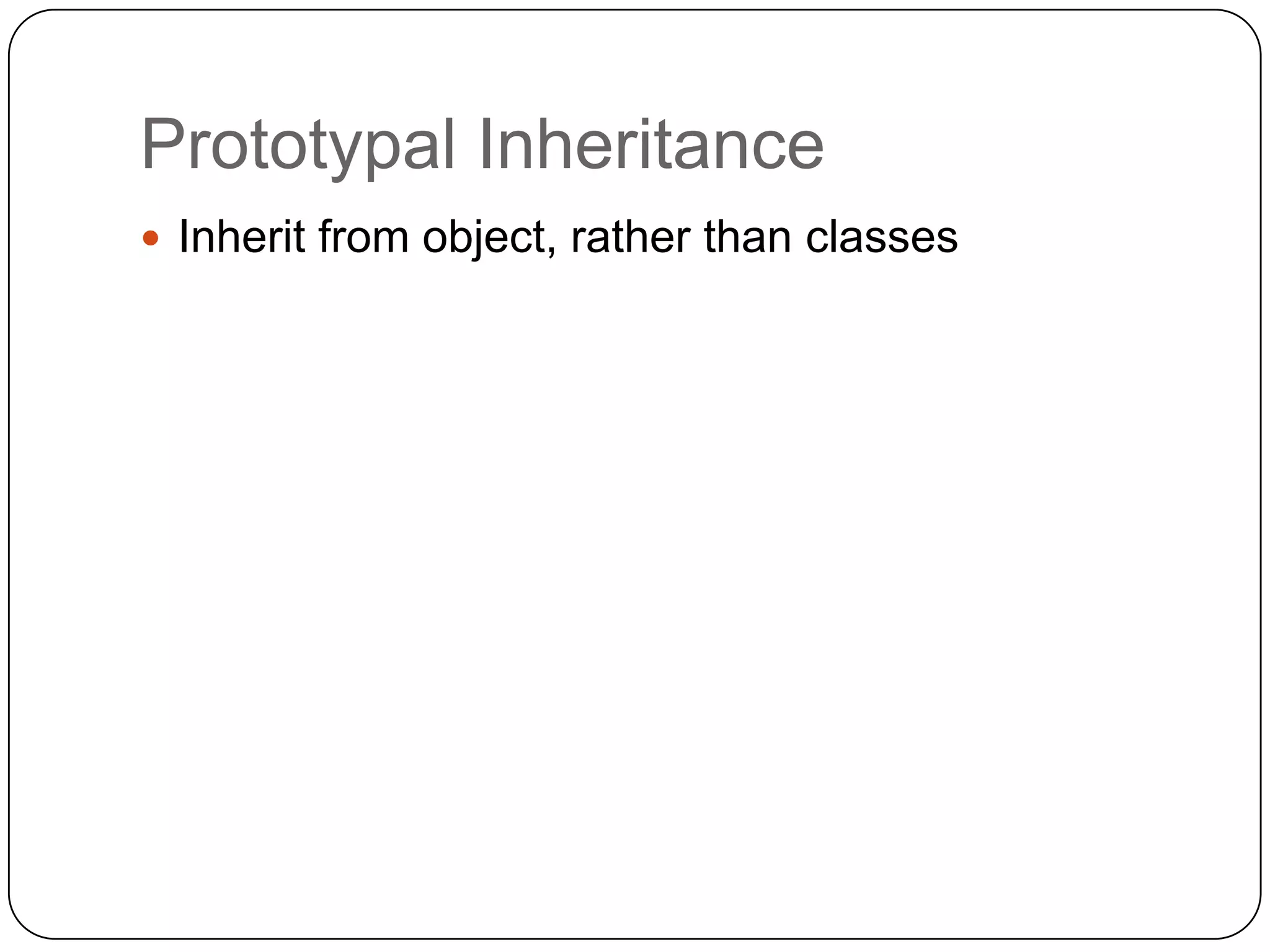 Prototypal Inheritance

• Inherit from object, rather than classes